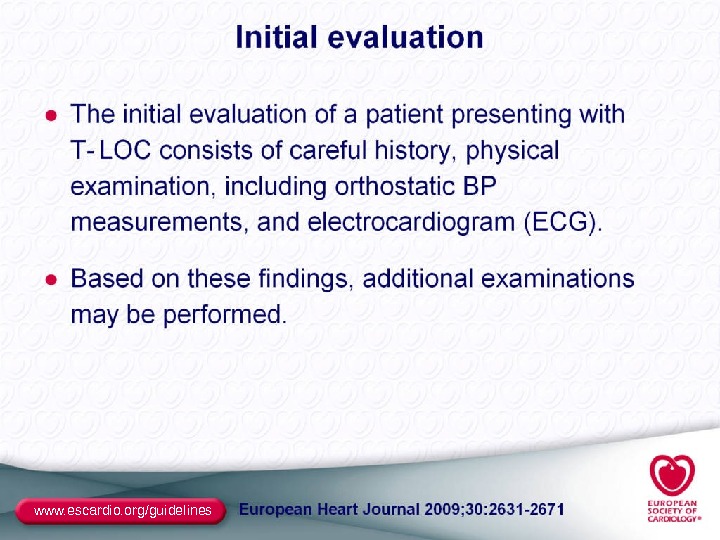 Initial evaluation

• The initial evaluation of a patient presenting with T- LOC consists of careful history, physical examination, including orthostatic BP measurements, and electrocardiogram (ECG).

• Based on these findings, additional examinations may be performed.

www.escardio.org/guidelines

European Heart Journal 2009;30:2631-2671

EUROPEAN SOCIETY OF CARDIOLOGY®